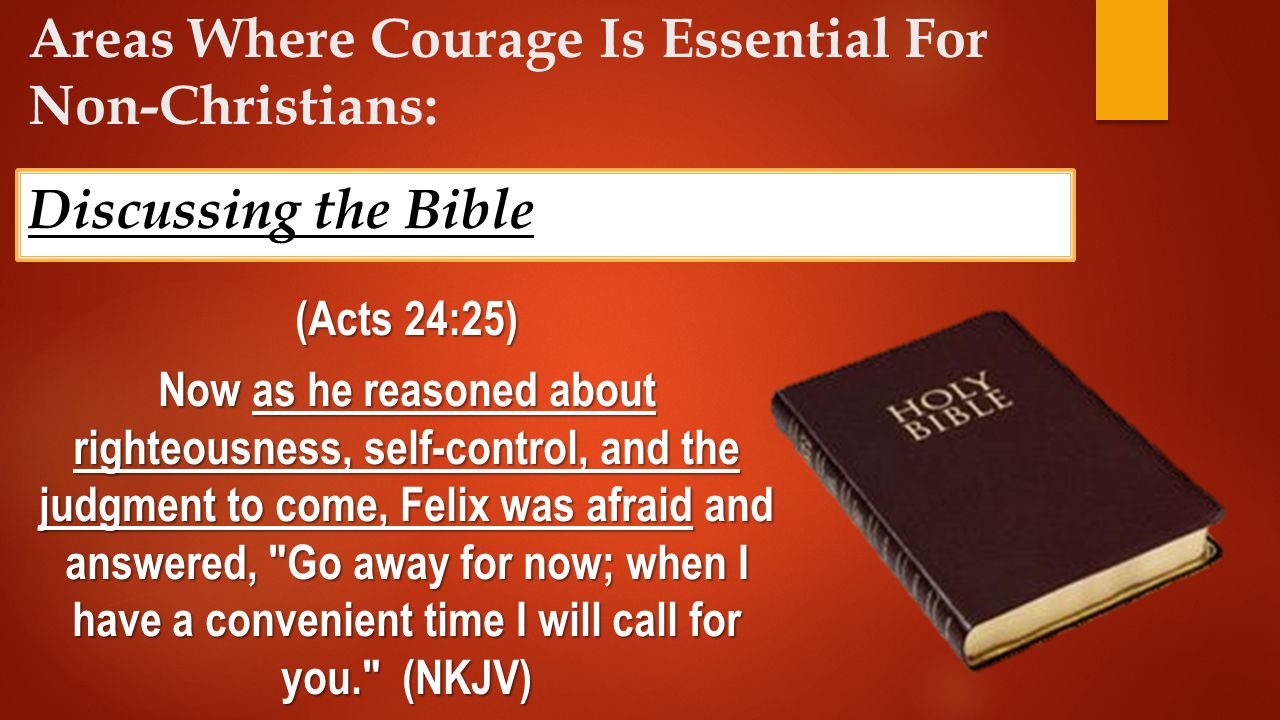 Areas Where Courage Is Essential For Non-Christians:

Discussing the Bible

(Acts 24:25)

Now as he reasoned about righteousness, self-control, and the judgment to come, Felix was afraid and answered, "Go away for now; when I have a convenient time I will call for you." (NKJV)

HOLY BIBLE